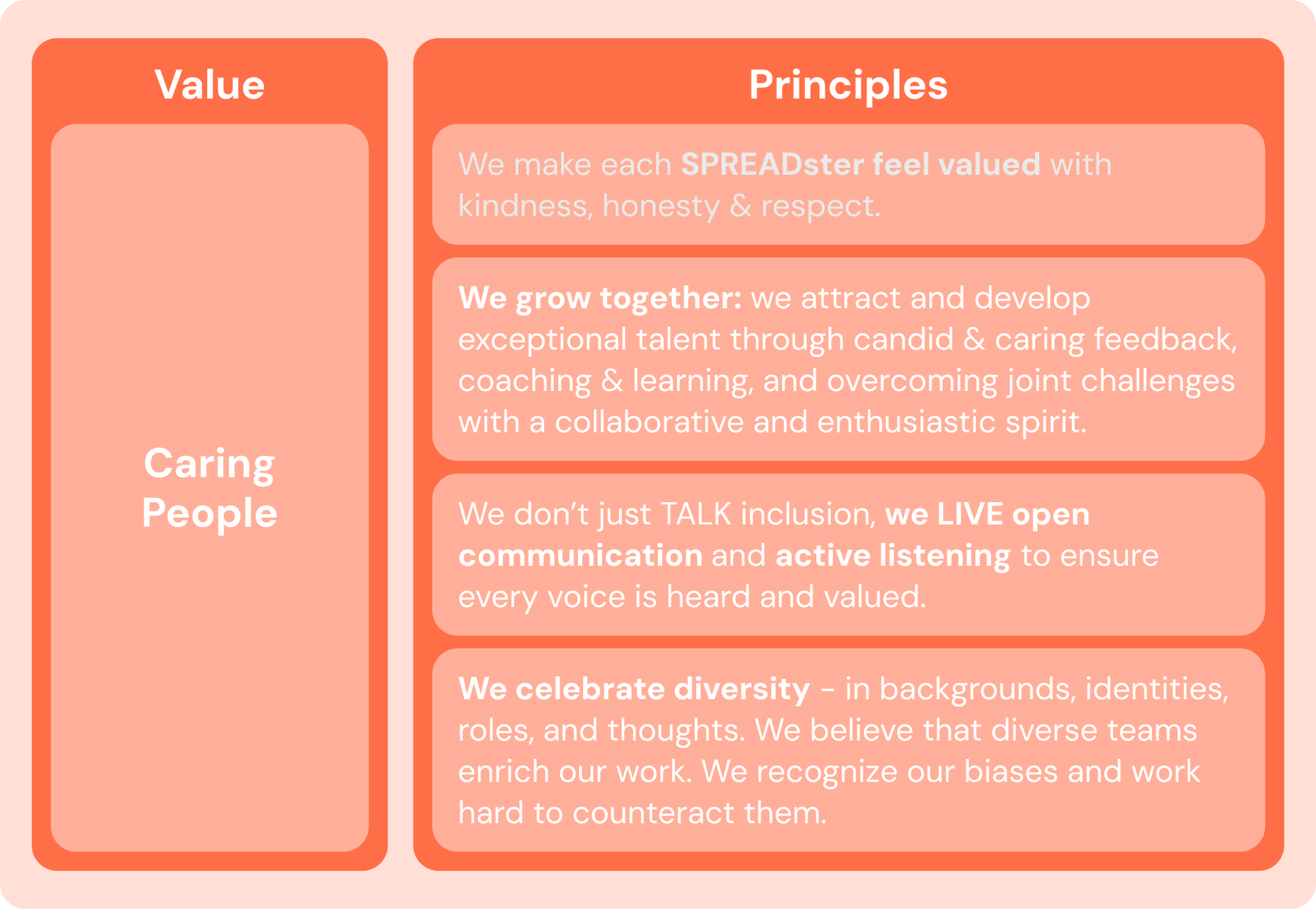 Value

Caring People

Principles

We make each SPREADster feel valued with kindness, honesty & respect.

We grow together: we attract and develop exceptional talent through candid & caring feedback, coaching & learning, and overcoming joint challenges with a collaborative and enthusiastic spirit.

We don't just TALK inclusion, we LIVE open communication and active listening to ensure every voice is heard and valued.

We celebrate diversity – in backgrounds, identities, roles, and thoughts. We believe that diverse teams enrich our work. We recognize our biases and work hard to counteract them.